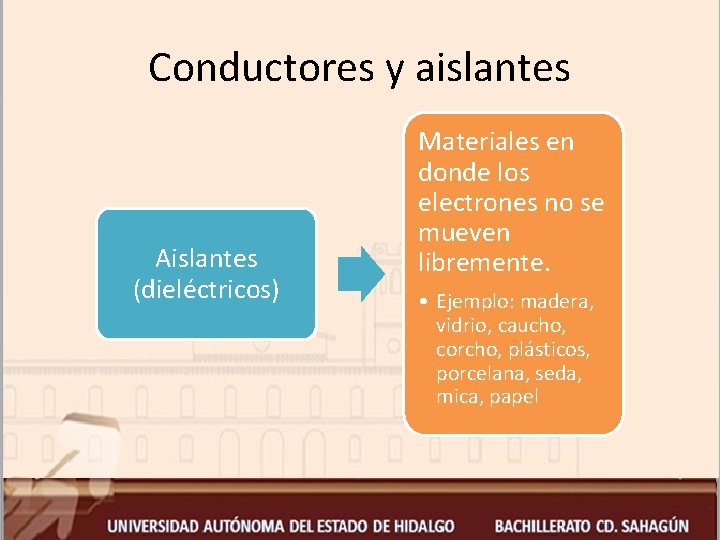 Conductores y aislantes

Aislantes (dieléctricos)

Materiales en donde los electrones no se mueven libremente.

• Ejemplo: madera, vidrio, caucho, corcho, plásticos, porcelana, seda, mica, papel

UNIVERSIDAD AUTÓNOMA DEL ESTADO DE HIDALGO BACHILLERATO CD. SAHAGÚN